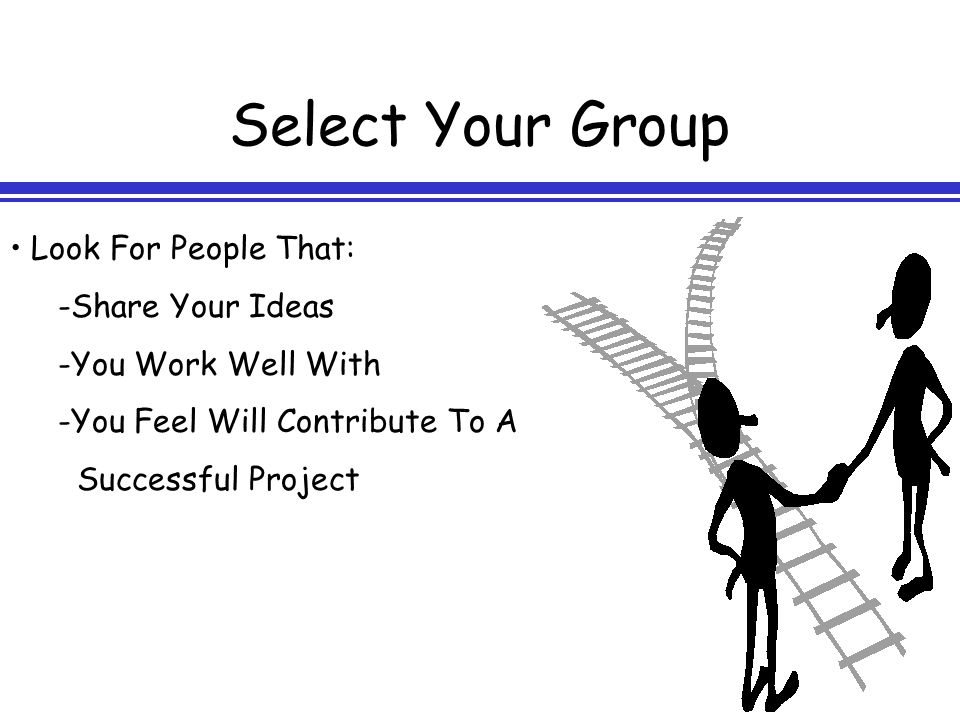 Select Your Group

• Look For People That:

-Share Your Ideas

-You Work Well With

-You Feel Will Contribute To A Successful Project